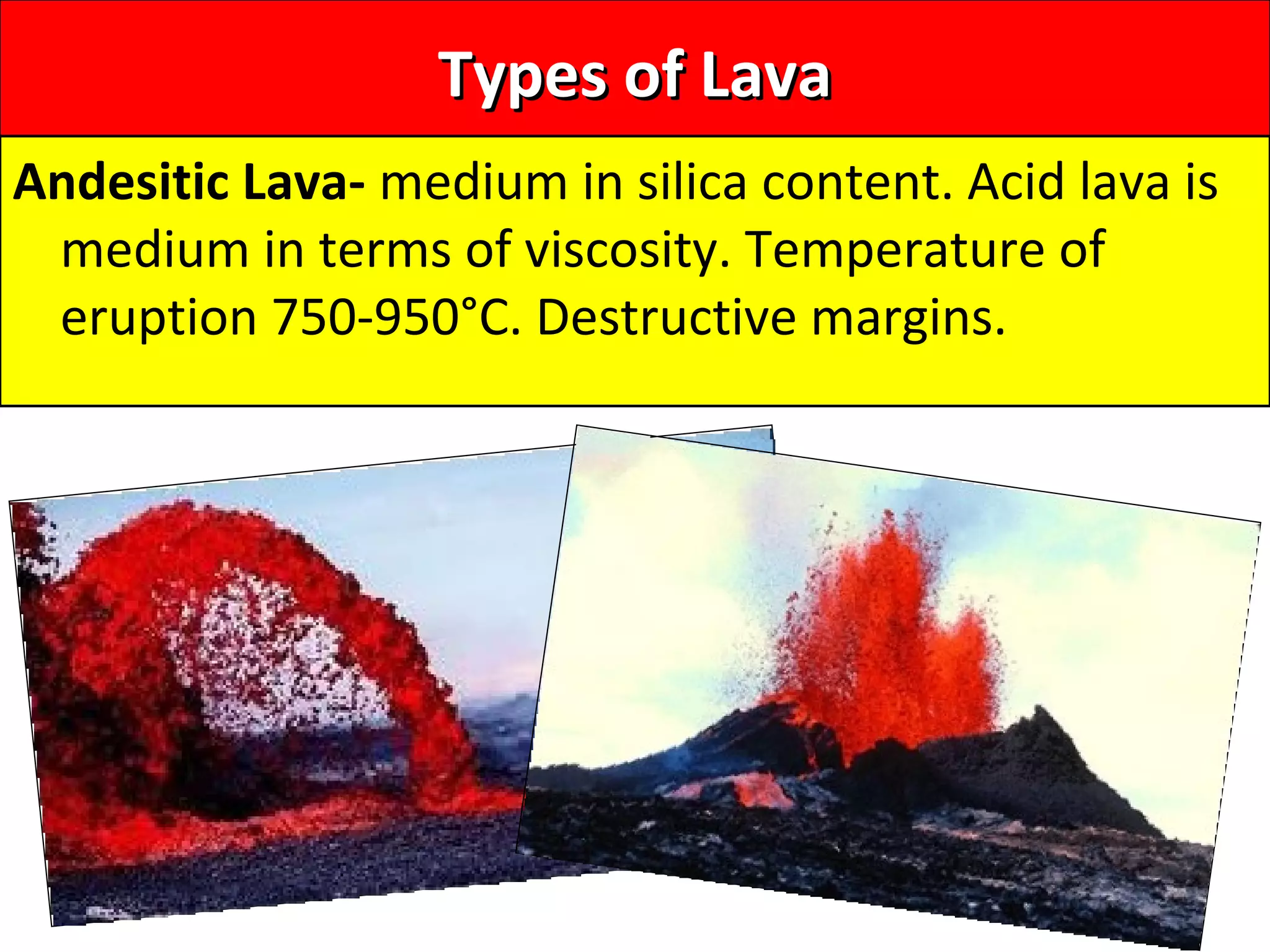 Types of Lava

Andesitic Lava- medium in silica content. Acid lava is medium in terms of viscosity. Temperature of eruption 750-950°C. Destructive margins.